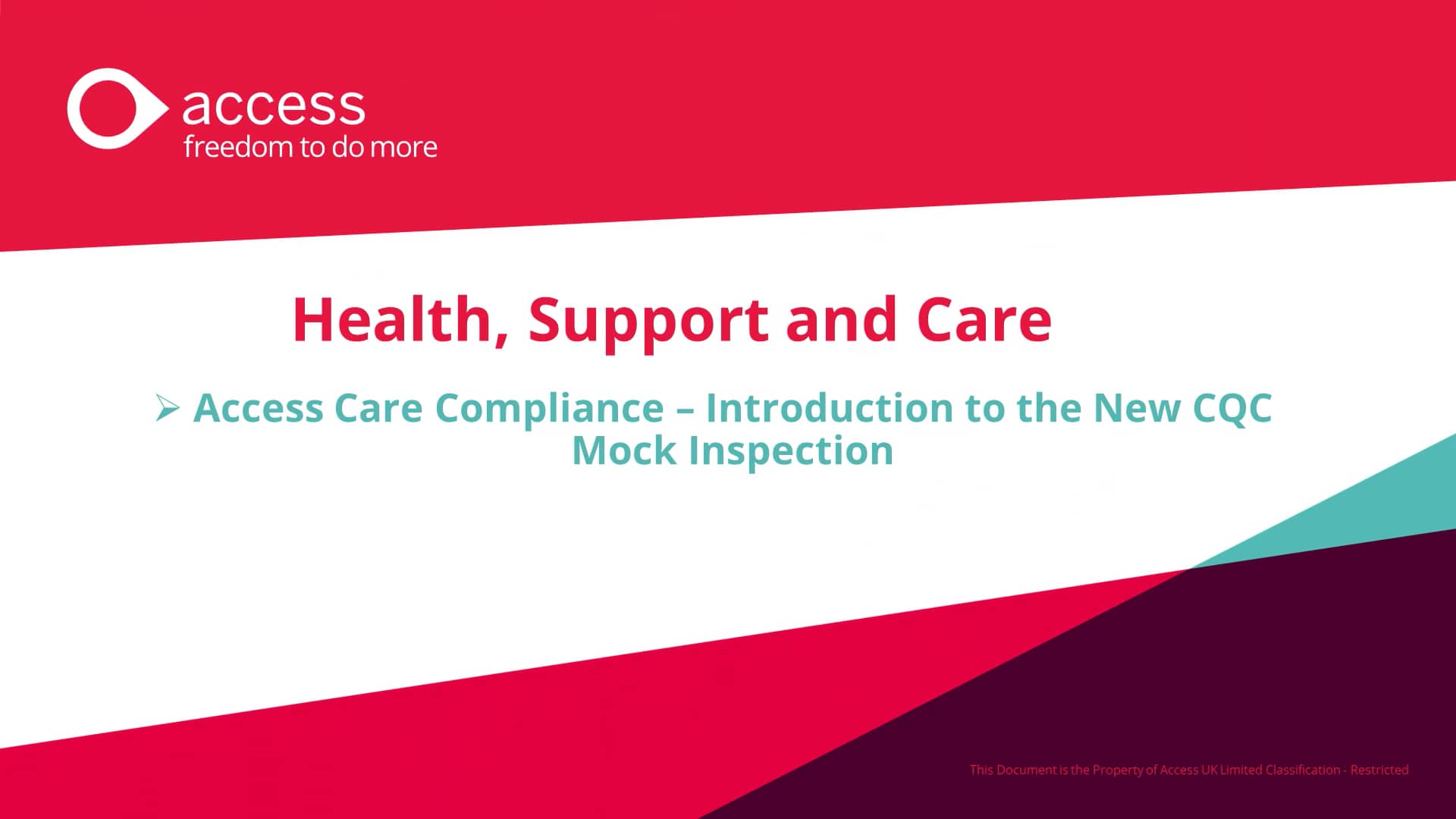 access
freedom to do more

Health, Support and Care

➢ Access Care Compliance – Introduction to the New CQC Mock Inspection

This Document is the Property of Access UK Limited Classification - Restricted